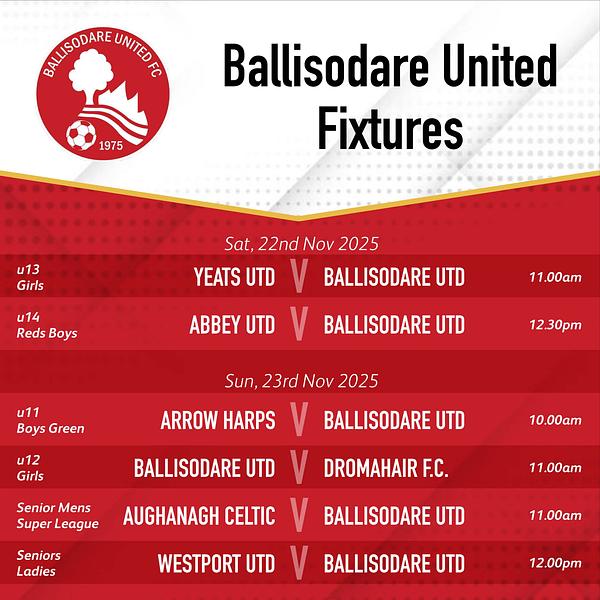 BALLISODARE UNITED FC
1975

Ballisodare United Fixtures

Sat, 22nd Nov 2025

u13 Girls YEATS UTD V BALLISODARE UTD 11.00am

u14 Reds Boys ABBEY UTD V BALLISODARE UTD 12.30pm

Sun, 23rd Nov 2025

u11 Boys Green ARROW HARPS V BALLISODARE UTD 10.00am

u12 Girls BALLISODARE UTD V DROMAHAIR F.C. 11.00am

Senior Mens Super League AUGHANAGH CELTIC V BALLISODARE UTD 11.00am

Seniors Ladies WESTPORT UTD V BALLISODARE UTD 12.00pm